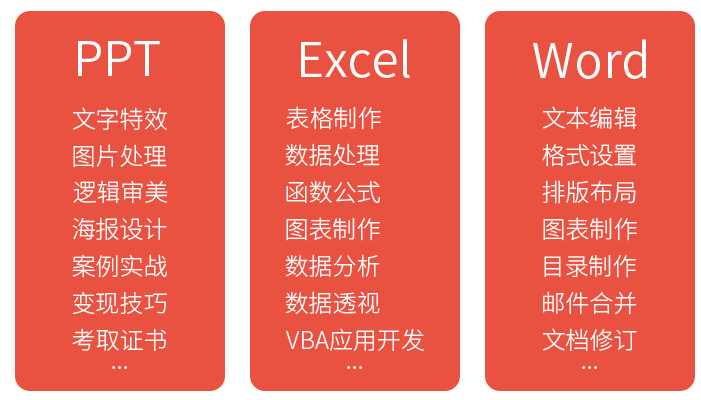 PPT

文字特效
图片处理
逻辑审美
海报设计
案例实战
变现技巧
考取证书
...

Excel

表格制作
数据处理
函数公式
图表制作
数据分析
数据透视
VBA应用开发
...

Word

文本编辑
格式设置
排版布局
图表制作
目录制作
邮件合并
文档修订
...